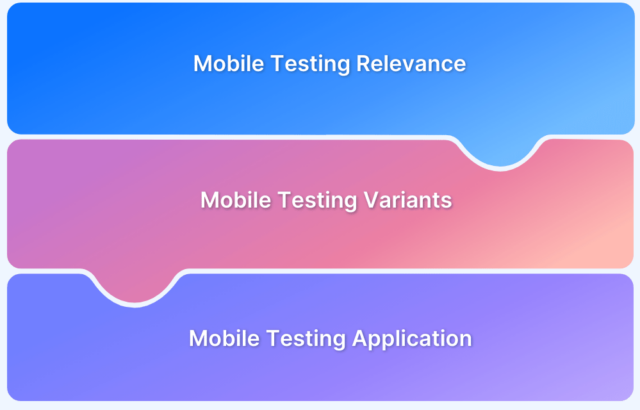 Mobile Testing Relevance

Mobile Testing Variants

Mobile Testing Application